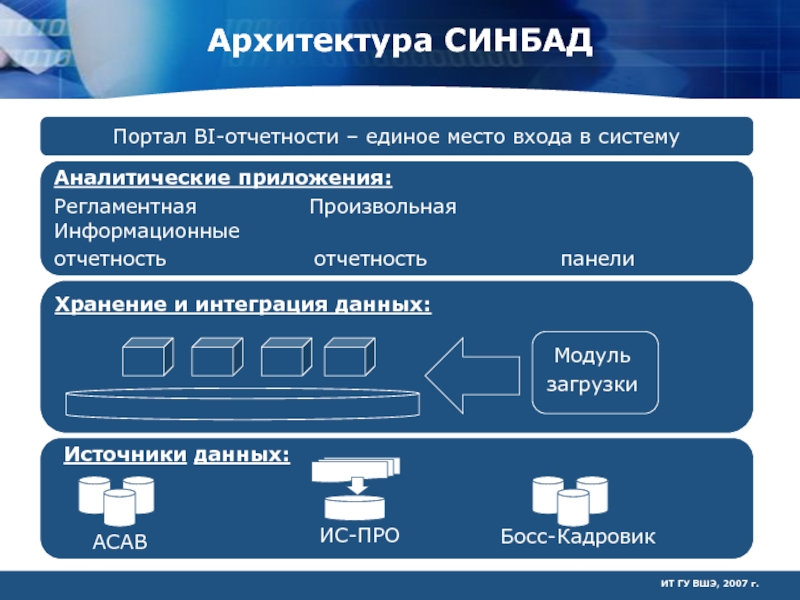 Архитектура СИНБАД

Портал BI-отчетности – единое место входа в систему

Аналитические приложения:

Регламентная Произвольная Информационные
отчетность отчетность панели

Хранение и интеграция данных:

Модуль загрузки

Источники данных:

АСАВ

ИС-ПРО

Босс-Кадровик

ИТ ГУ ВШЭ, 2007 г.